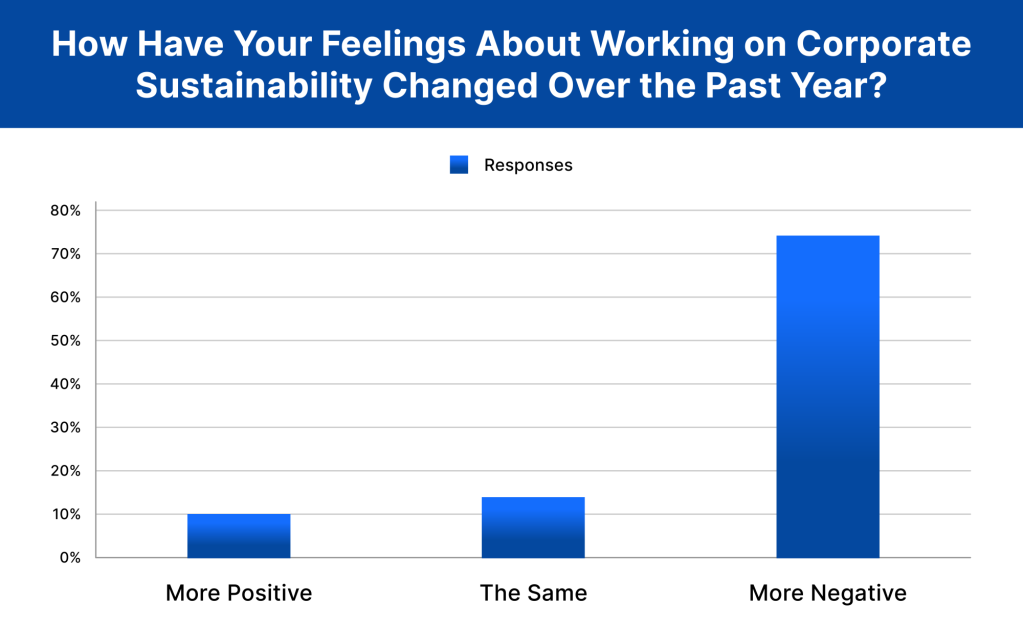 How Have Your Feelings About Working on Corporate Sustainability Changed Over the Past Year?

Responses

80%
70%
60%
50%
40%
30%
20%
10%
0%

More Positive
The Same
More Negative